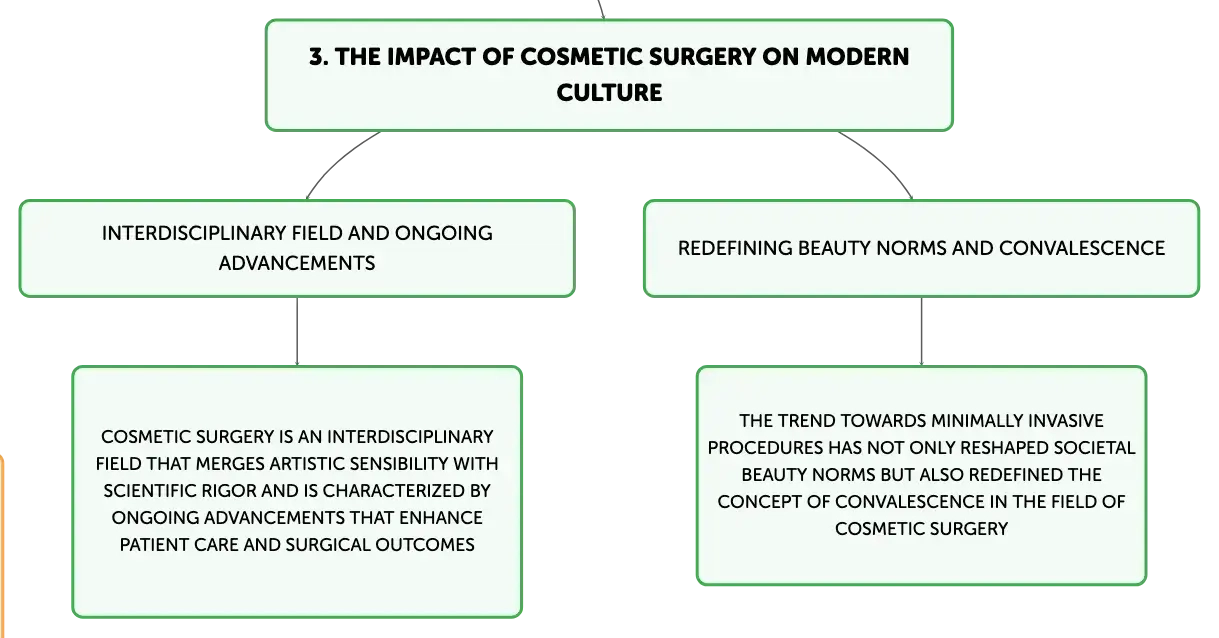 3. THE IMPACT OF COSMETIC SURGERY ON MODERN CULTURE

INTERDISCIPLINARY FIELD AND ONGOING ADVANCEMENTS

COSMETIC SURGERY IS AN INTERDISCIPLINARY FIELD THAT MERGES ARTISTIC SENSIBILITY WITH SCIENTIFIC RIGOR AND IS CHARACTERIZED BY ONGOING ADVANCEMENTS THAT ENHANCE PATIENT CARE AND SURGICAL OUTCOMES

REDEFINING BEAUTY NORMS AND CONVALESCENCE

THE TREND TOWARDS MINIMALLY INVASIVE PROCEDURES HAS NOT ONLY RESHAPED SOCIETAL BEAUTY NORMS BUT ALSO REDEFINED THE CONCEPT OF CONVALESCENCE IN THE FIELD OF COSMETIC SURGERY